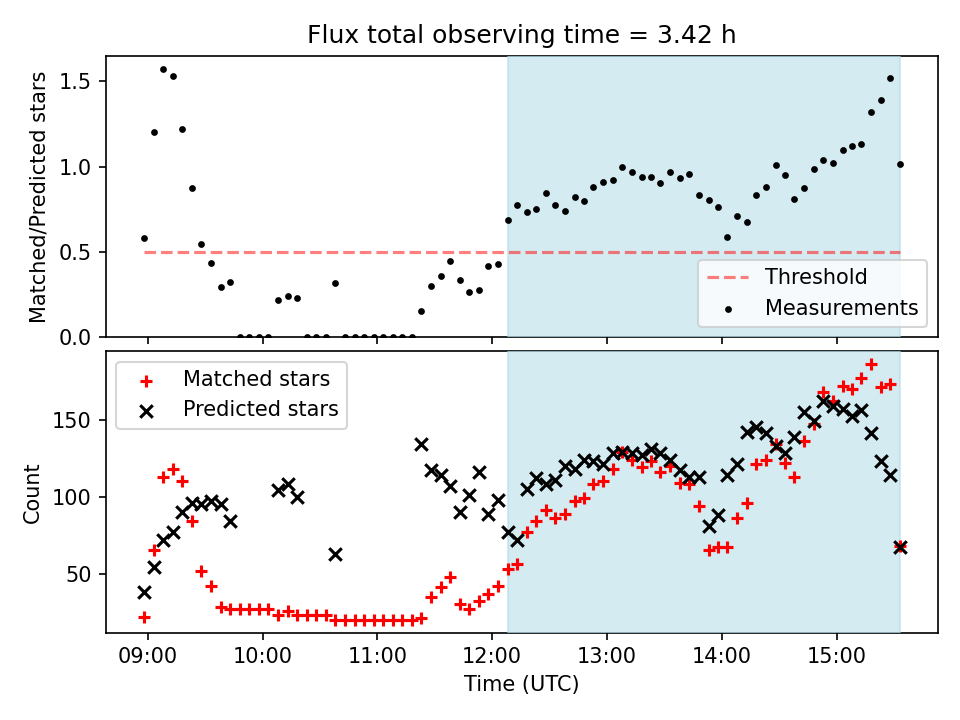 Flux total observing time = 3.42 h

Matched/Predicted stars

1.5
1.0
0.5
0.0

Threshold
Measurements

Matched stars
Predicted stars

Count

150
100
50

09:00
10:00
11:00
12:00
13:00
14:00
15:00

Time (UTC)